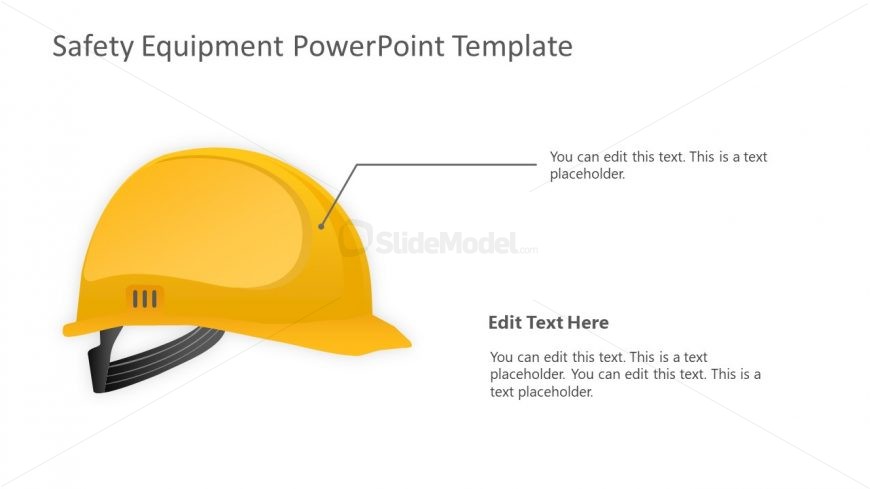 Safety Equipment PowerPoint Template

You can edit this text. This is a text placeholder.

SlideModel.com

Edit Text Here

You can edit this text. This is a text placeholder. You can edit this text. This is a text placeholder.